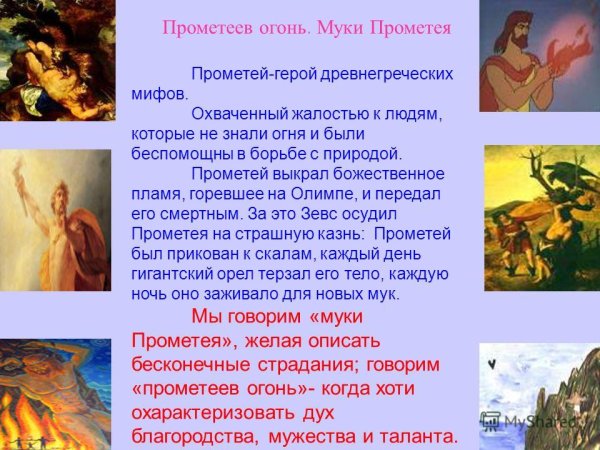 Прометеев огонь. Муки Прометея

Прометей-герой древнегреческих мифов.

Охваченный жалостью к людям, которые не знали огня и были беспомощны в борьбе с природой.

Прометей выкрал божественное пламя, горевшее на Олимпе, и передал его смертным. За это Зевс осудил Прометея на страшную казнь: Прометей был прикован к скалам, каждый день гигантский орел терзал его тело, каждую ночь оно заживало для новых мук.

Мы говорим «муки Прометея», желая описать бесконечные страдания; говорим «прометеев огонь»- когда хоти охарактеризовать дух благородства, мужества и таланта.

MyShared